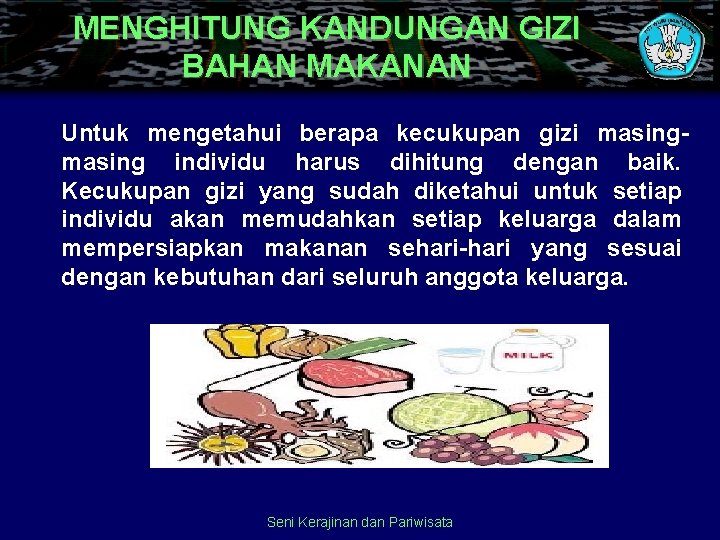 MENGHITUNG KANDUNGAN GIZI BAHAN MAKANAN

Untuk mengetahui berapa kecukupan gizi masing-masing individu harus dihitung dengan baik. Kecukupan gizi yang sudah diketahui untuk setiap individu akan memudahkan setiap keluarga dalam mempersiapkan makanan sehari-hari yang sesuai dengan kebutuhan dari seluruh anggota keluarga.

MILK

Seni Kerajinan dan Pariwisata